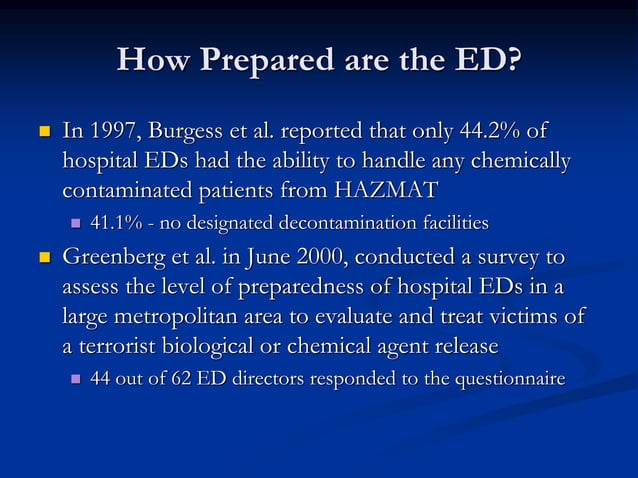 How Prepared are the ED?

In 1997, Burgess et al. reported that only 44.2% of hospital EDs had the ability to handle any chemically contaminated patients from HAZMAT

41.1% - no designated decontamination facilities

Greenberg et al. in June 2000, conducted a survey to assess the level of preparedness of hospital EDs in a large metropolitan area to evaluate and treat victims of a terrorist biological or chemical agent release

44 out of 62 ED directors responded to the questionnaire